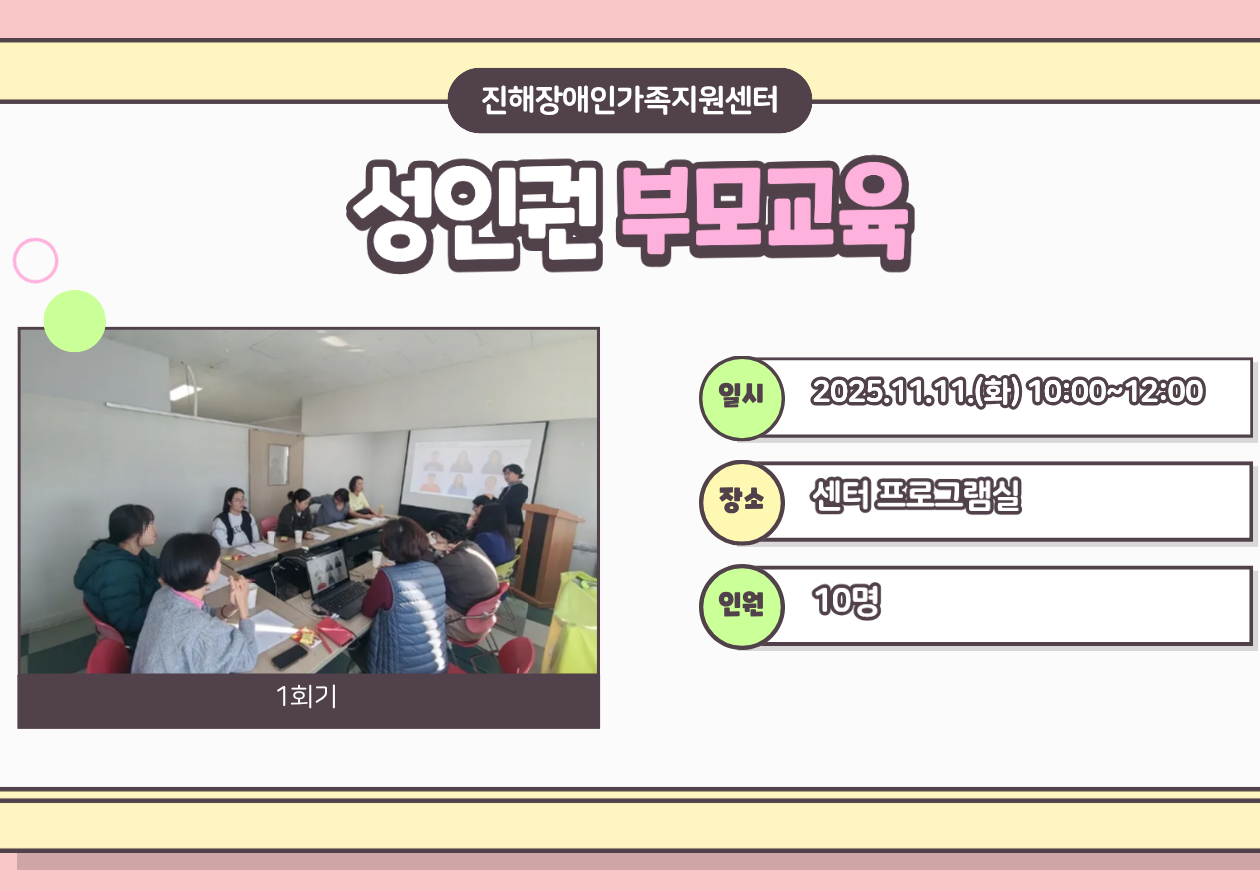 진해장애인가족지원센터

성인권 부모교육

1회기

일시 2025.11.11.(화) 10:00~12:00

장소 센터 프로그램실

인원 10명